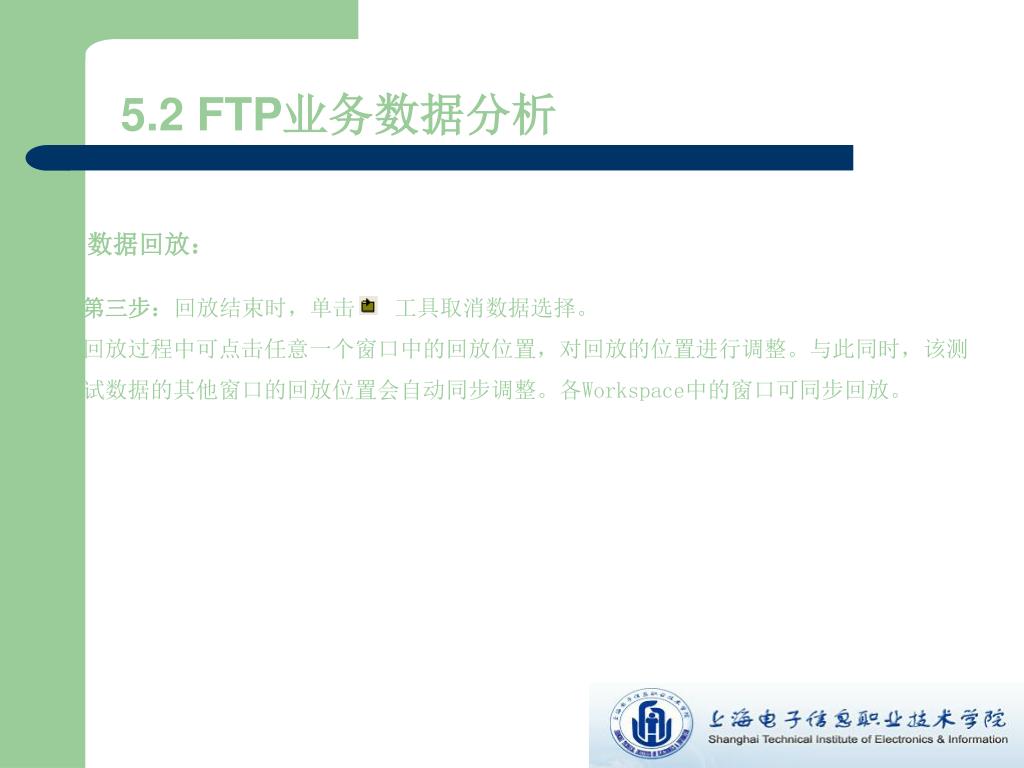 5.2 FTP业务数据分析

数据回放：

第三步：回放结束时，单击 工具取消数据选择。

回放过程中可点击任意一个窗口中的回放位置，对回放的位置进行调整。与此同时，该测试数据的其他窗口的回放位置会自动同步调整。各Workspace中的窗口可同步回放。

上海电子信息职业技术学院
Shanghai Technical Institute of Electronics & Information